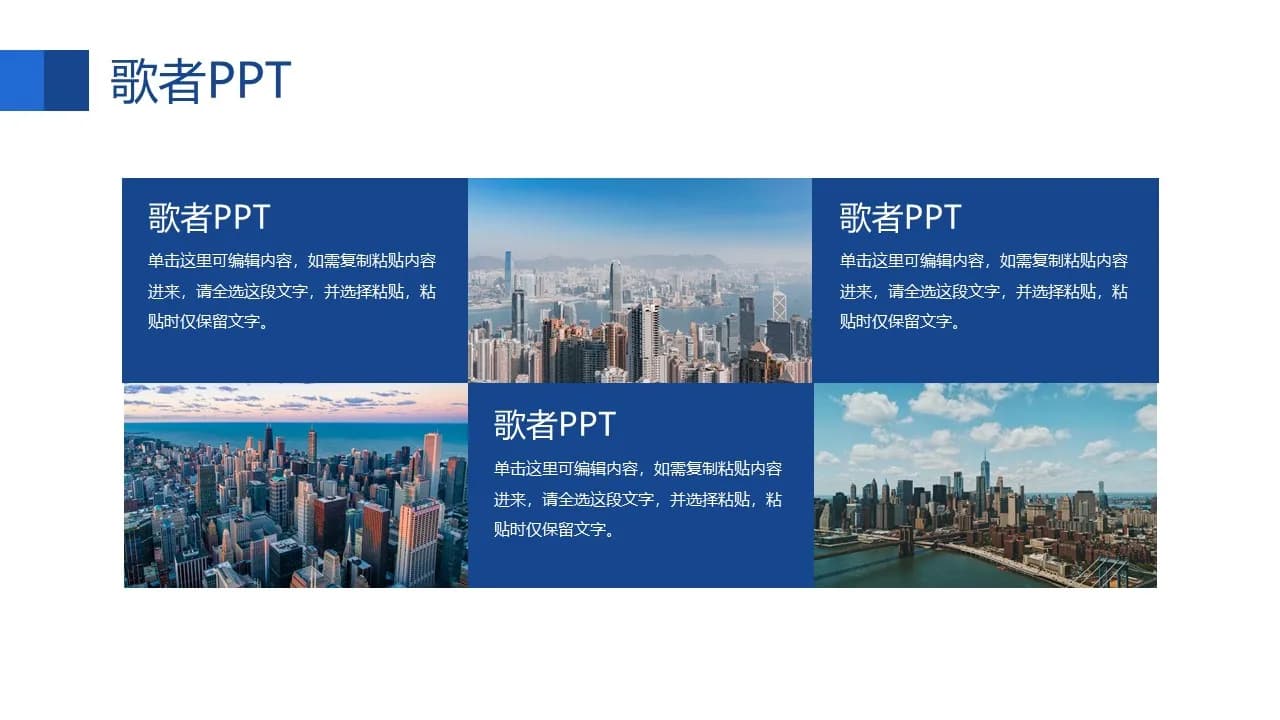 歌者PPT

歌者PPT

单击这里可编辑内容，如需复制粘贴内容进来，请全选这段文字，并选择粘贴，粘贴时仅保留文字。

歌者PPT

单击这里可编辑内容，如需复制粘贴内容进来，请全选这段文字，并选择粘贴，粘贴时仅保留文字。

歌者PPT

单击这里可编辑内容，如需复制粘贴内容进来，请全选这段文字，并选择粘贴，粘贴时仅保留文字。